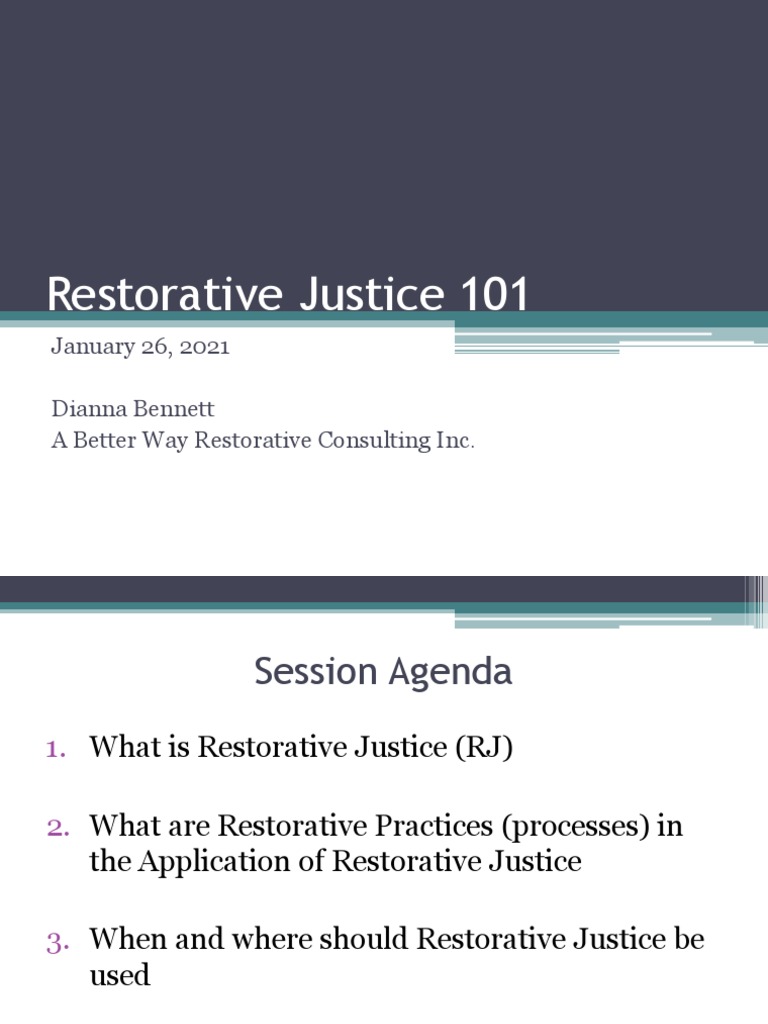 Restorative Justice 101

January 26, 2021

Dianna Bennett
A Better Way Restorative Consulting Inc.

Session Agenda

1. What is Restorative Justice (RJ)

2. What are Restorative Practices (processes) in the Application of Restorative Justice

3. When and where should Restorative Justice be used